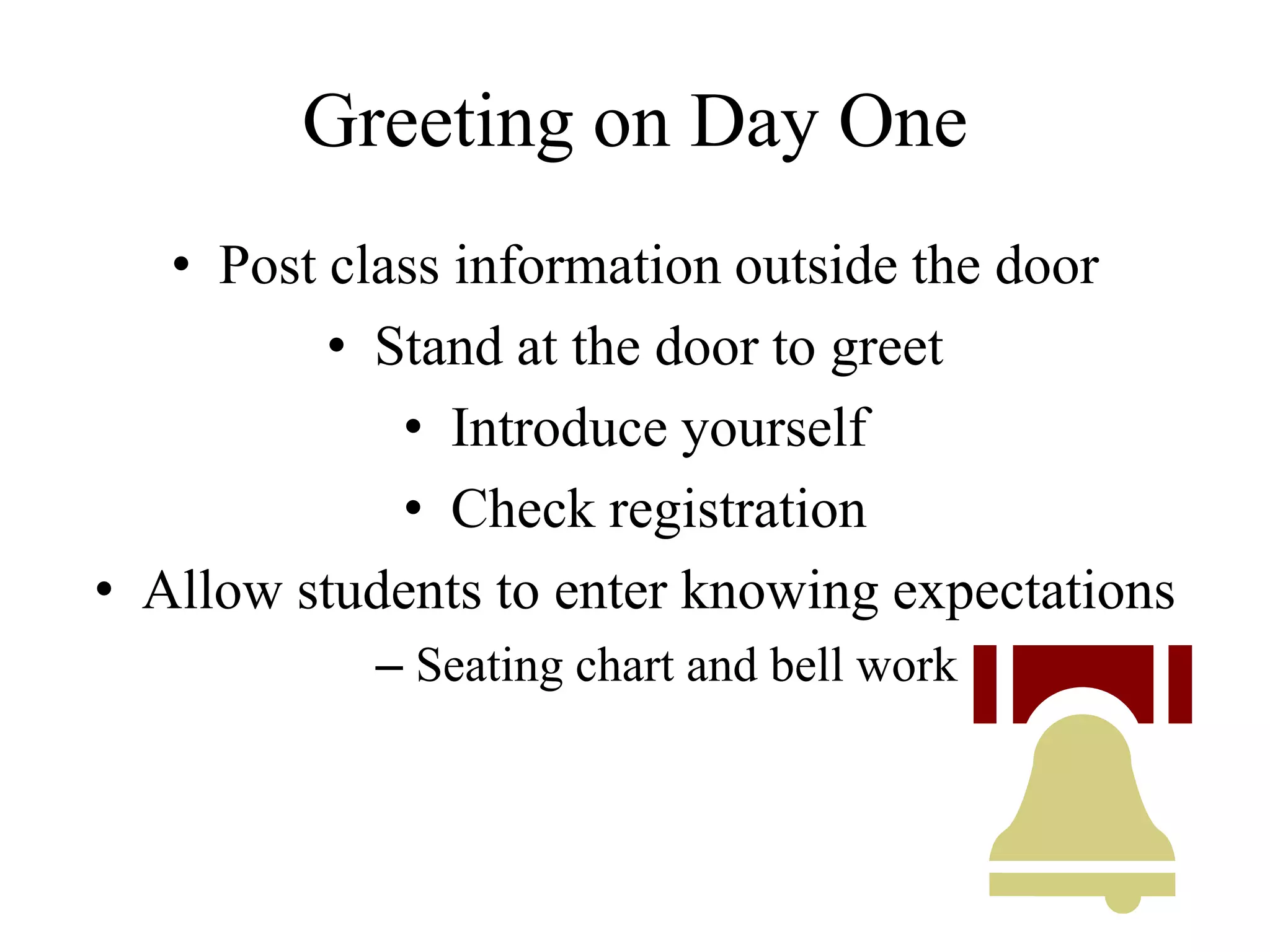 Greeting on Day One

• Post class information outside the door
• Stand at the door to greet
• Introduce yourself
• Check registration
• Allow students to enter knowing expectations
– Seating chart and bell work